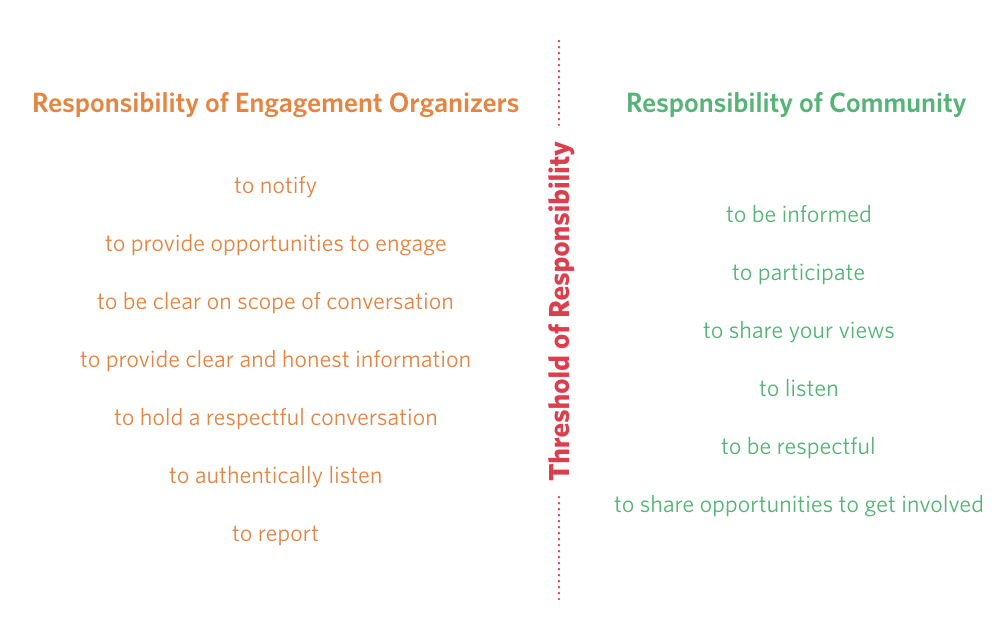 Responsibility of Engagement Organizers

to notify

to provide opportunities to engage

to be clear on scope of conversation

to provide clear and honest information

to hold a respectful conversation

to authentically listen

to report

Threshold of Responsibility

Responsibility of Community

to be informed

to participate

to share your views

to listen

to be respectful

to share opportunities to get involved